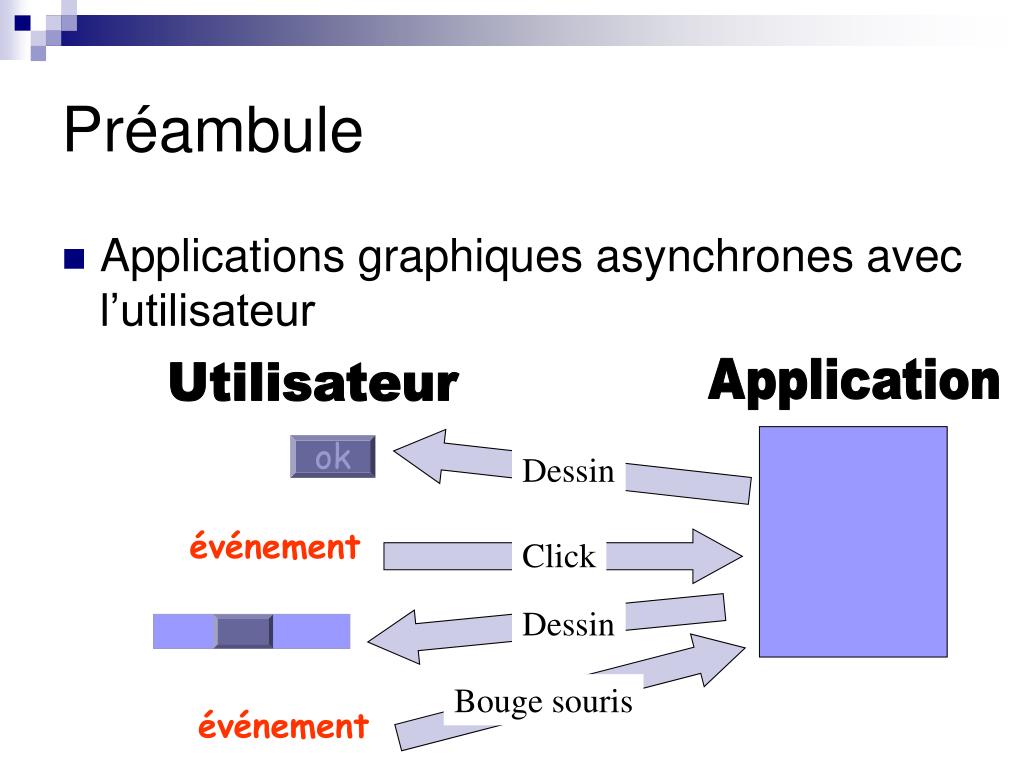 Préambule

Applications graphiques asynchrones avec l'utilisateur

Utilisateur

Application

ok

Dessin

événement

Click

Dessin

Bouge souris

événement